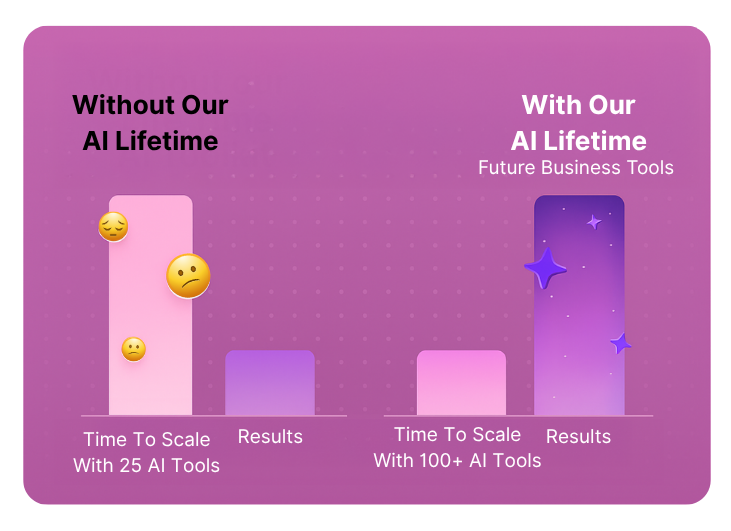 Without Our AI Lifetime

Time To Scale With 25 AI Tools

Results

With Our AI Lifetime
Future Business Tools

Time To Scale With 100+ AI Tools

Results